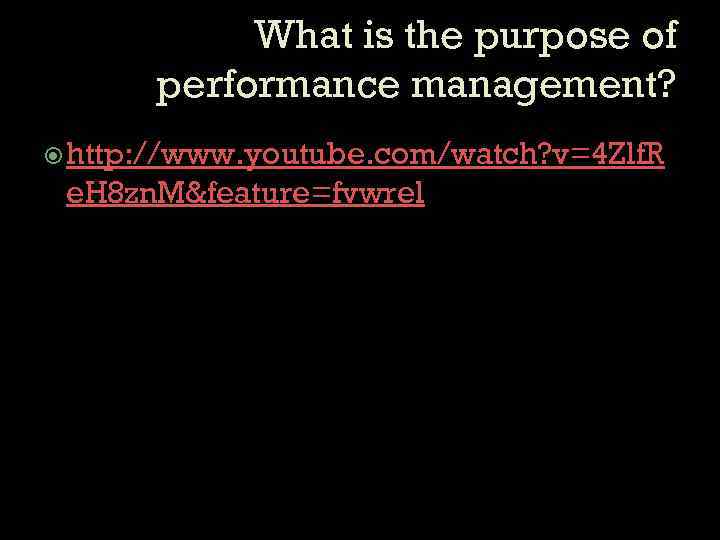 What is the purpose of performance management?

http://www.youtube.com/watch?v=4ZlfReH8znM&feature=fvwrel